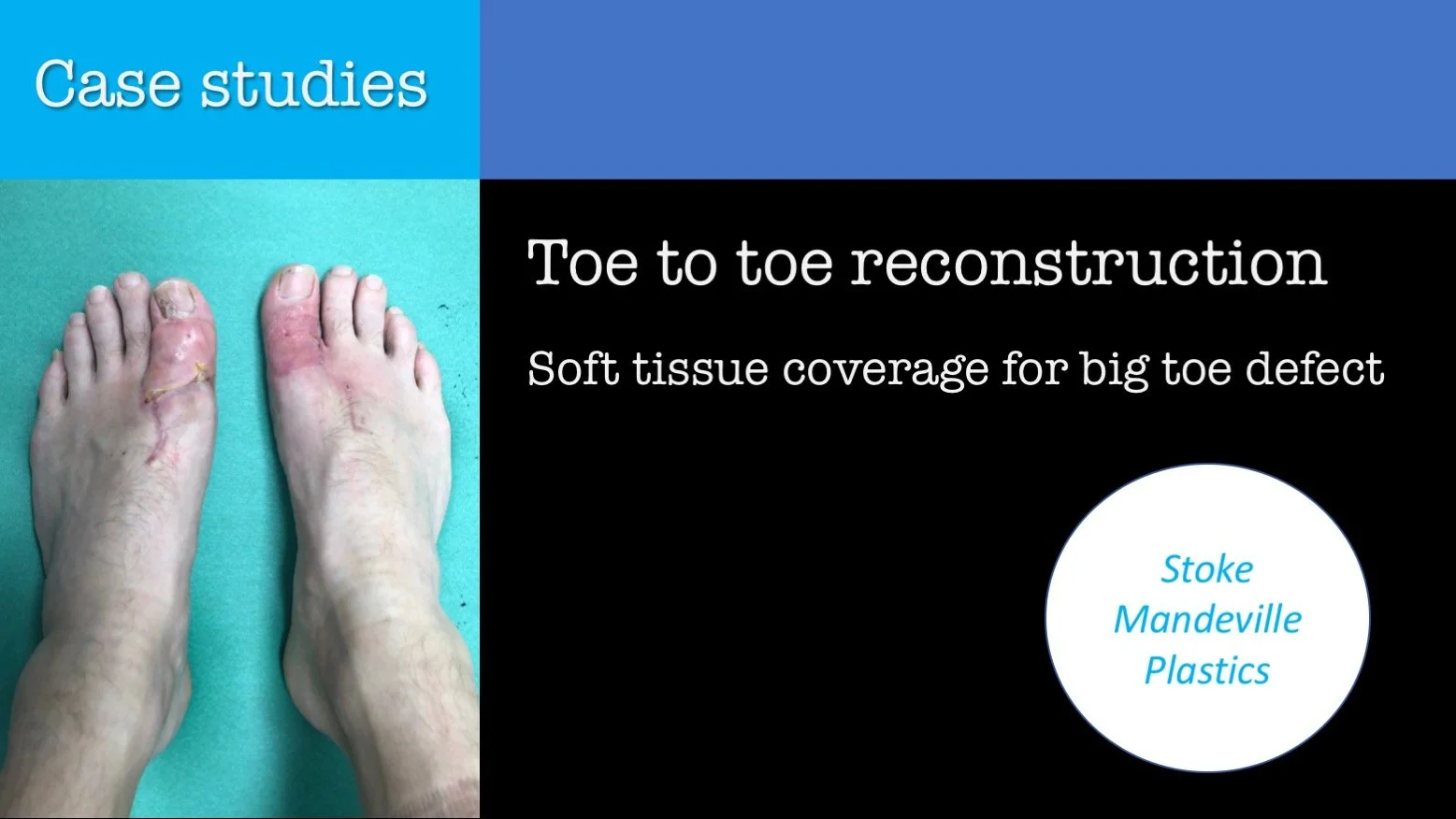 Case studies

Toe to toe reconstruction

Soft tissue coverage for big toe defect

Stoke Mandeville Plastics